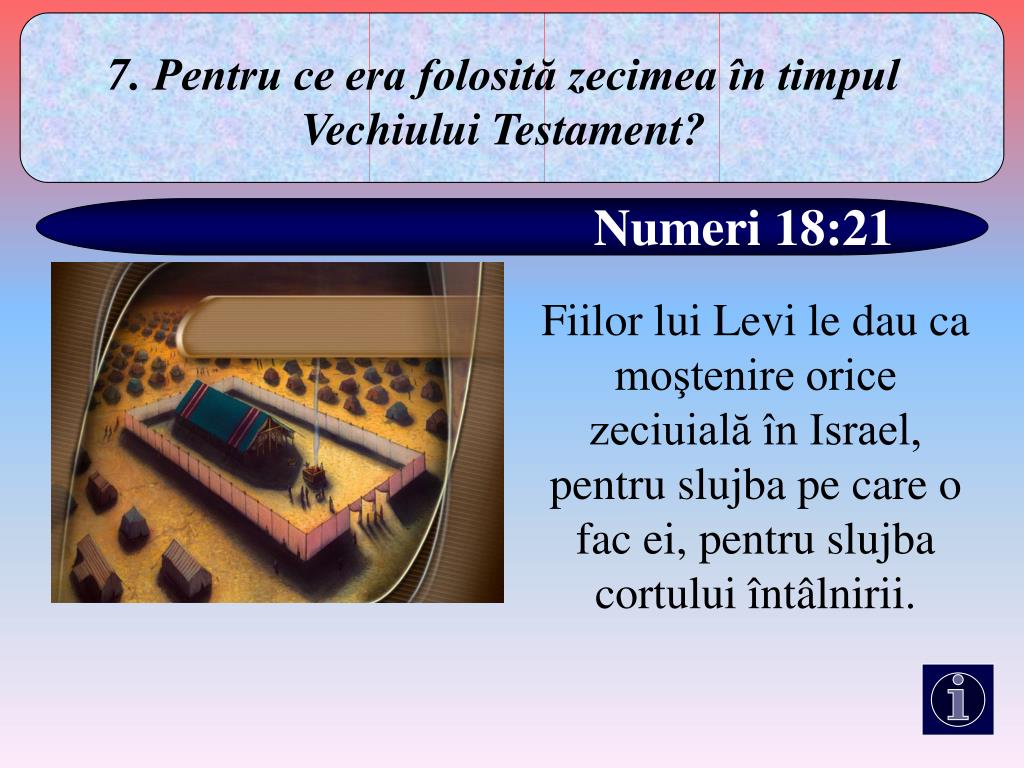 7. Pentru ce era folosită zecimea în timpul Vechiului Testament?

Numeri 18:21

Fiilor lui Levi le dau ca moştenire orice zeciuială în Israel, pentru slujba pe care o fac ei, pentru slujba cortului întâlnirii.

i